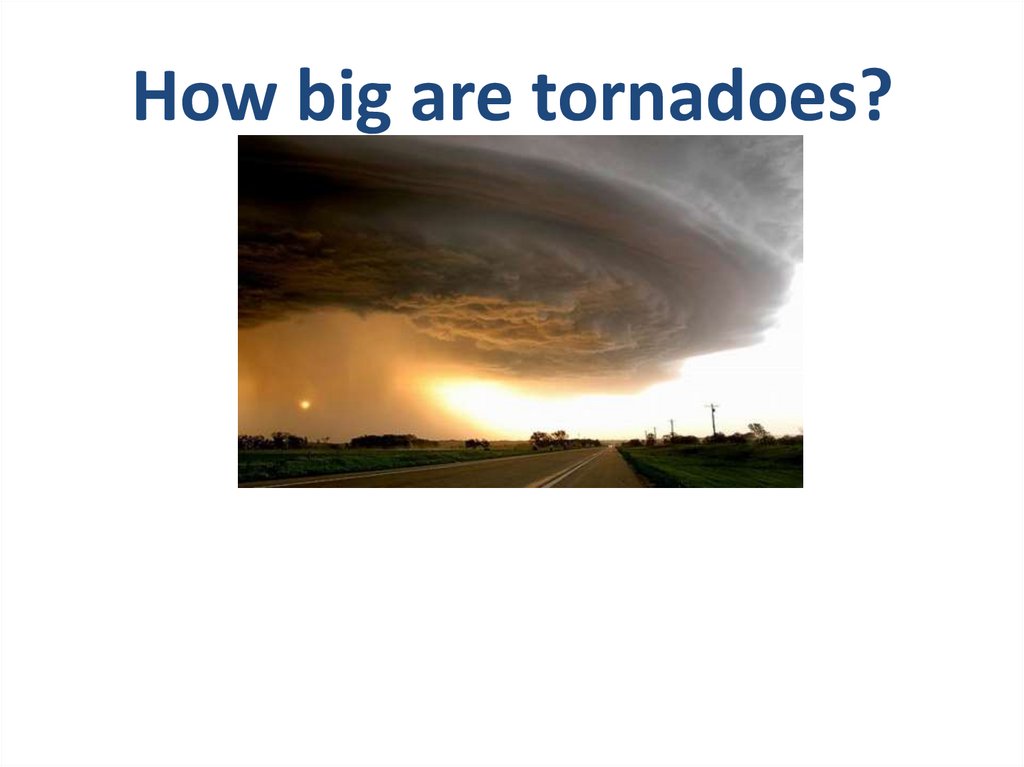 How big are tornadoes?